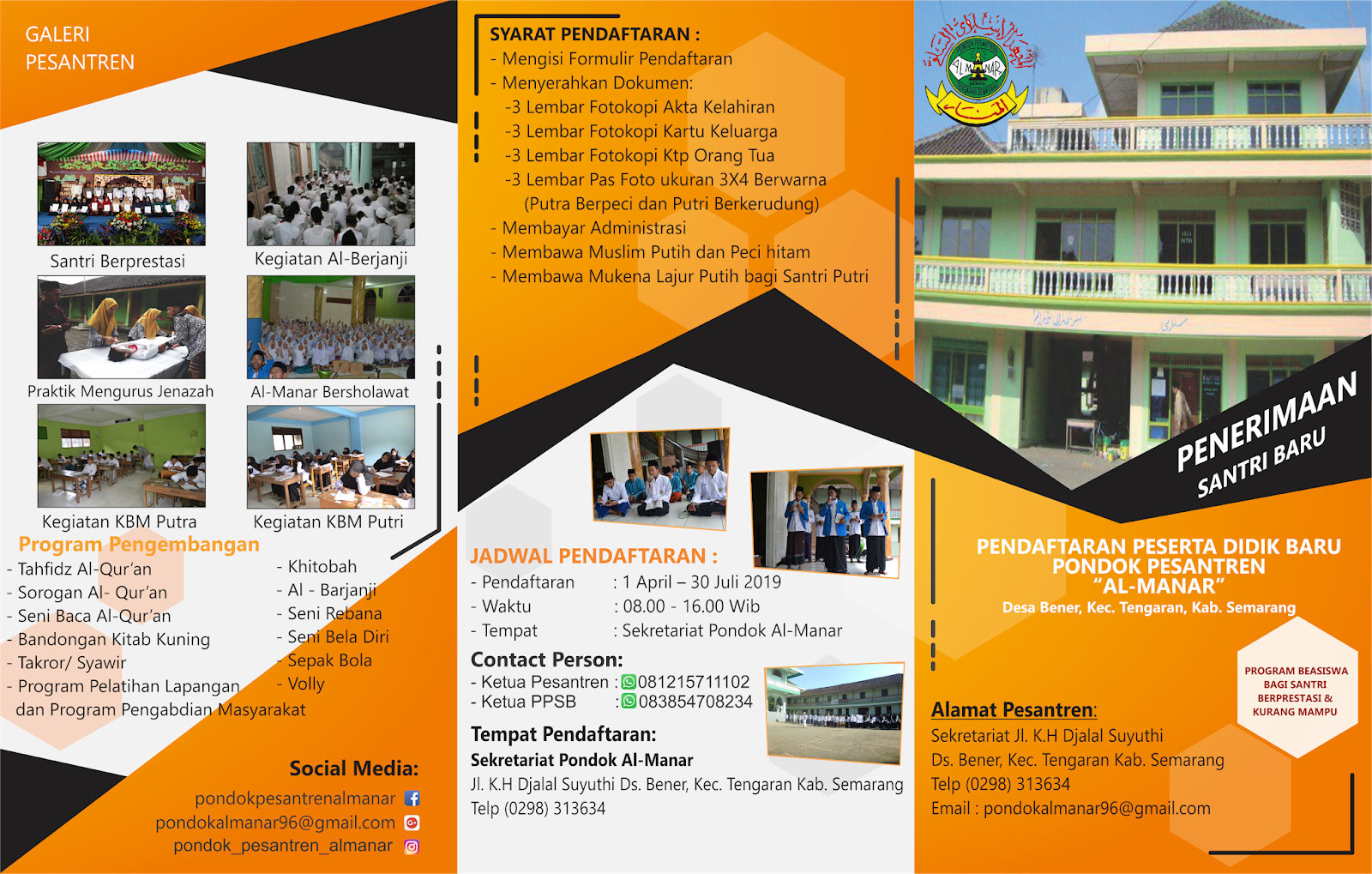 GALERI
PESANTREN

Santri Berprestasi

Kegiatan Al-Berjanji

Praktik Mengurus Jenazah

Al-Manar Bersholawat

Kegiatan KBM Putra

Kegiatan KBM Putri

Program Pengembangan

- Tahfidz Al-Qur'an
- Sorogan Al- Qur'an
- Seni Baca Al-Qur'an
- Bandongan Kitab Kuning
- Takror/ Syawir
- Program Pelatihan Lapangan dan Program Pengabdian Masyarakat

- Khitobah
- Al - Barjanji
- Seni Rebana
- Seni Bela Diri
- Sepak Bola
- Volly

Social Media:
pondokpesantrenalmanar
pondokalmanar96@gmail.com
pondok_pesantren_almanar

SYARAT PENDAFTARAN :
- Mengisi Formulir Pendaftaran
- Menyerahkan Dokumen:
-3 Lembar Fotokopi Akta Kelahiran
-3 Lembar Fotokopi Kartu Keluarga
-3 Lembar Fotokopi Ktp Orang Tua
-3 Lembar Pas Foto ukuran 3X4 Berwarna (Putra Berpeci dan Putri Berkerudung)
- Membayar Administrasi
- Membawa Muslim Putih dan Peci hitam
- Membawa Mukena Lajur Putih bagi Santri Putri

JADWAL PENDAFTARAN :
- Pendaftaran : 1 April – 30 Juli 2019
- Waktu : 08.00 - 16.00 Wib
- Tempat : Sekretariat Pondok Al-Manar

Contact Person:
- Ketua Pesantren : 081215711102
- Ketua PPSB : 083854708234

Tempat Pendaftaran:
Sekretariat Pondok Al-Manar
Jl. K.H Djalal Suyuthi Ds. Bener, Kec. Tengaran Kab. Semarang
Telp (0298) 313634

AL MANAR

PENERIMAAN
SANTRI BARU

PENDAFTARAN PESERTA DIDIK BARU
PONDOK PESANTREN
"AL-MANAR"
Desa Bener, Kec. Tengaran, Kab. Semarang

PROGRAM BEASISWA BAGI SANTRI BERPRESTASI & KURANG MAMPU

Alamat Pesantren:
Sekretariat Jl. K.H Djalal Suyuthi
Ds. Bener, Kec. Tengaran Kab. Semarang
Telp (0298) 313634
Email : pondokalmanar96@gmail.com